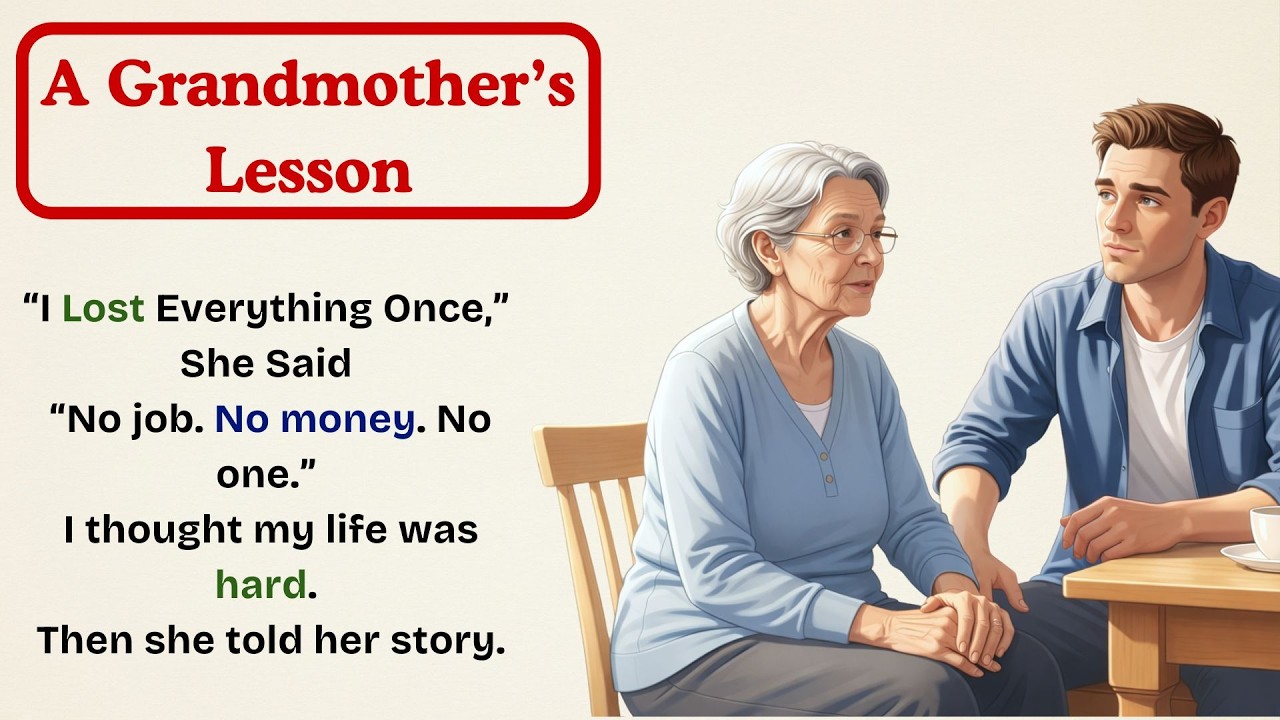 A Grandmother's Lesson

"I Lost Everything Once," She Said
"No job. No money. No one."
I thought my life was hard.
Then she told her story.